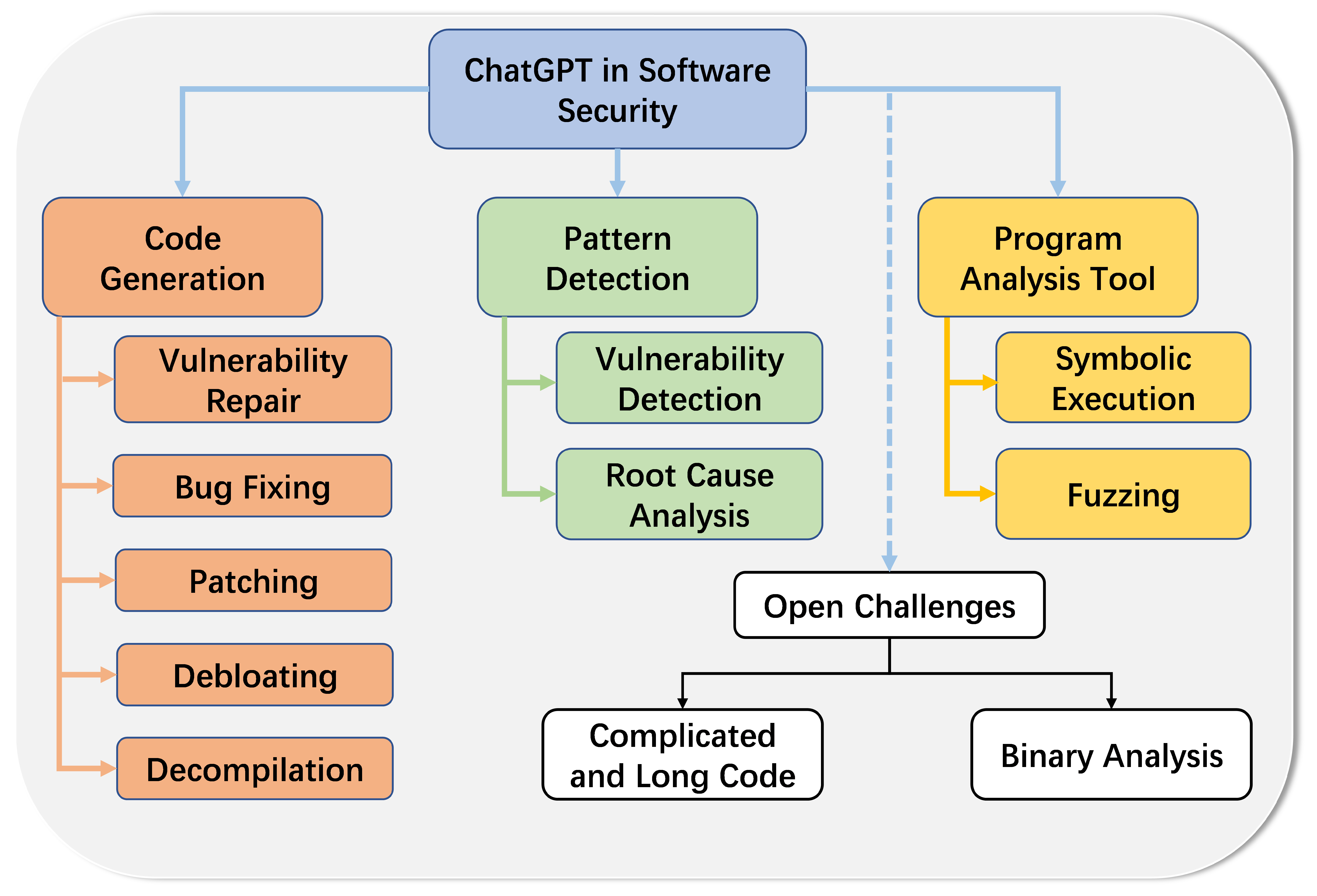 ChatGPT in Software Security

Code Generation

Vulnerability Repair

Bug Fixing

Patching

Debloating

Decompilation

Pattern Detection

Vulnerability Detection

Root Cause Analysis

Program Analysis Tool

Symbolic Execution

Fuzzing

Open Challenges

Complicated and Long Code

Binary Analysis